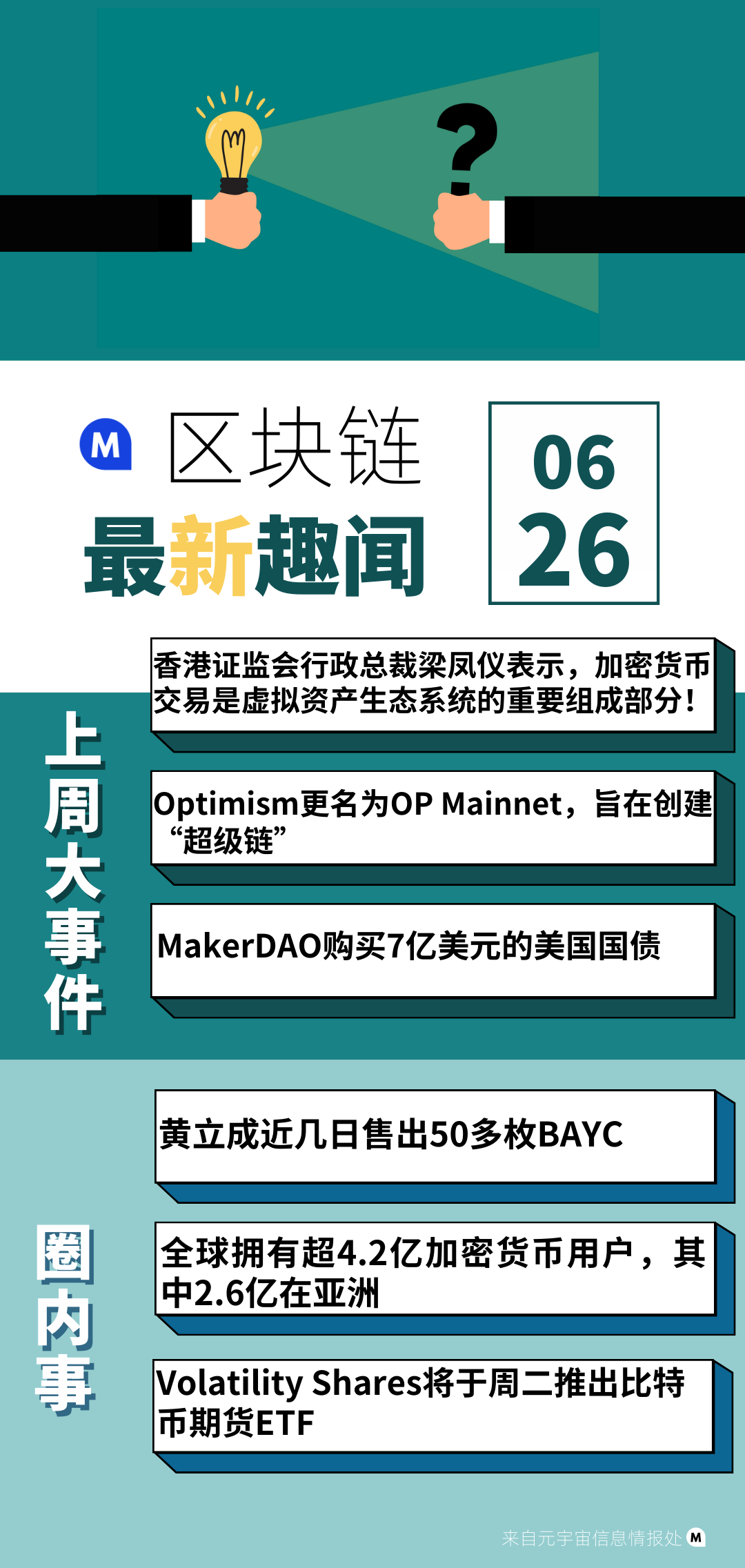 ?

M 区块链

最新趣闻

06
26

上周大事件

香港证监会行政总裁梁凤仪表示，加密货币交易是虚拟资产生态系统的重要组成部分！

Optimism更名为OP Mainnet，旨在创建“超级链”

MakerDAO购买7亿美元的美国国债

圈内事

黄立成近几日售出50多枚BAYC

全球拥有超4.2亿加密货币用户，其中2.6亿在亚洲

Volatility Shares将于周二推出比特币期货ETF

来自元宇宙信息情报处 M